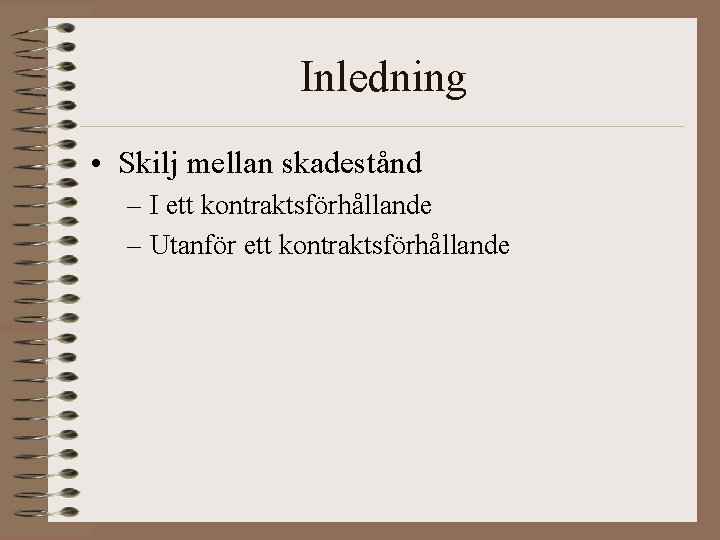 Inledning

• Skilj mellan skadestånd
– I ett kontraktsförhållande
– Utanför ett kontraktsförhållande